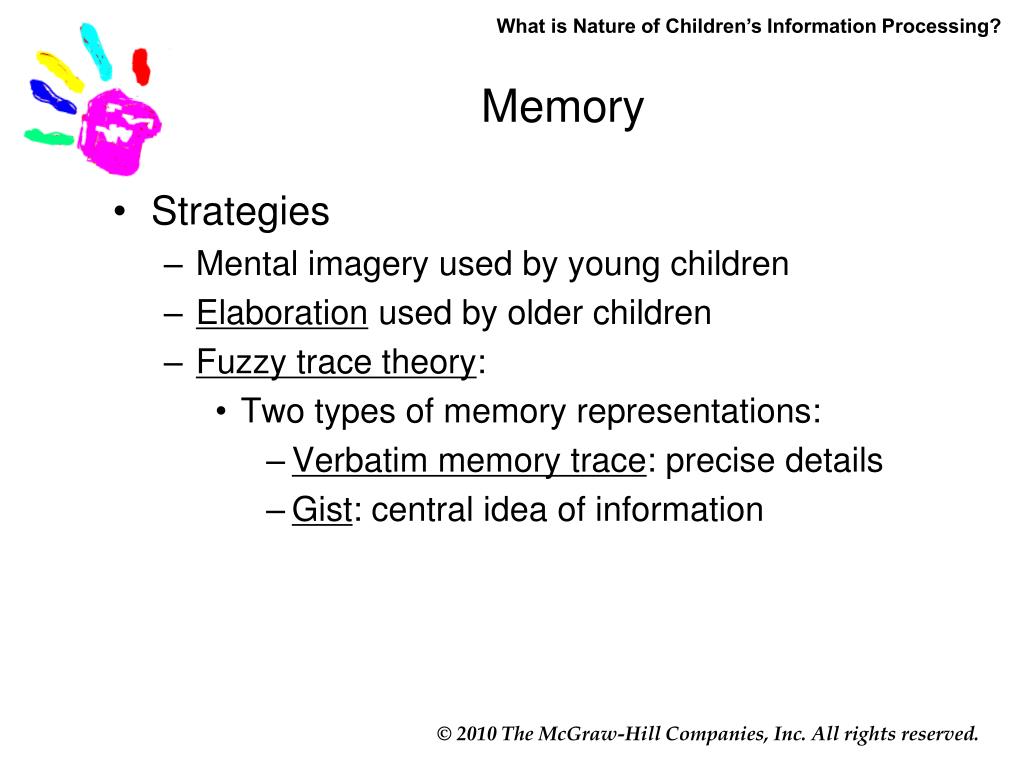 What is Nature of Children's Information Processing?

Memory

• Strategies
– Mental imagery used by young children
– Elaboration used by older children
– Fuzzy trace theory:
• Two types of memory representations:
– Verbatim memory trace: precise details
– Gist: central idea of information

© 2010 The McGraw-Hill Companies, Inc. All rights reserved.